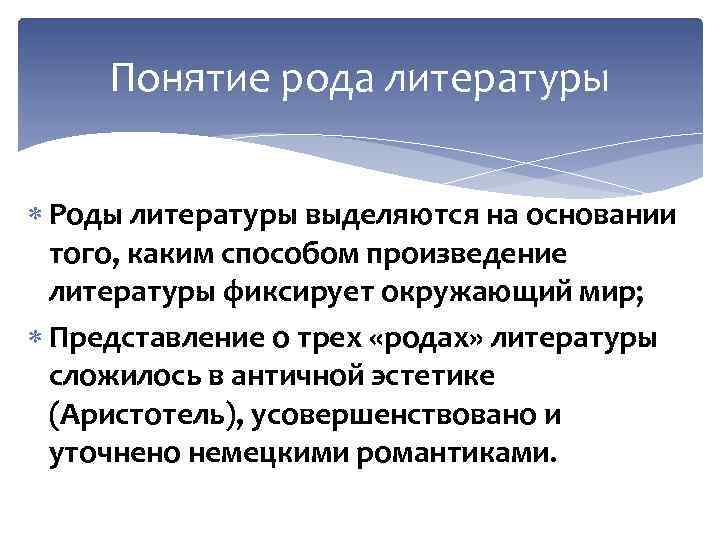 Понятие рода литературы

* Роды литературы выделяются на основании того, каким способом произведение литературы фиксирует окружающий мир;

* Представление о трех «родах» литературы сложилось в античной эстетике (Аристотель), усовершенствовано и уточнено немецкими романтиками.